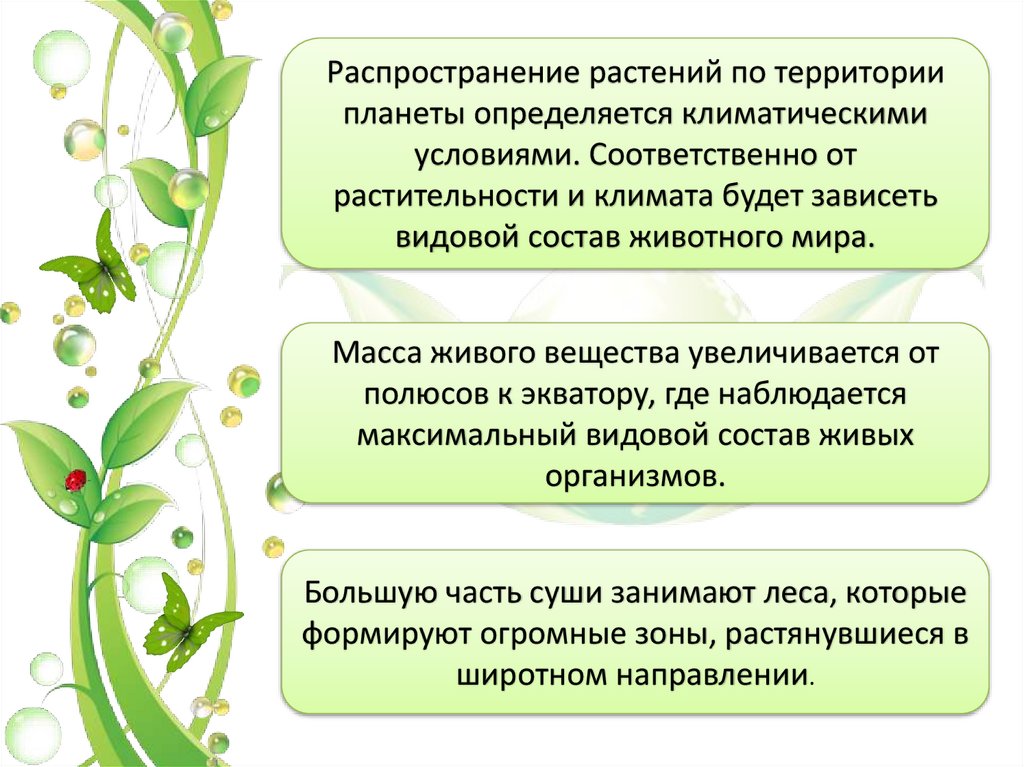 Распространение растений по территории планеты определяется климатическими условиями. Соответственно от растительности и климата будет зависеть видовой состав животного мира.

Масса живого вещества увеличивается от полюсов к экватору, где наблюдается максимальный видовой состав живых организмов.

Большую часть суши занимают леса, которые формируют огромные зоны, растянувшиеся в широтном направлении.